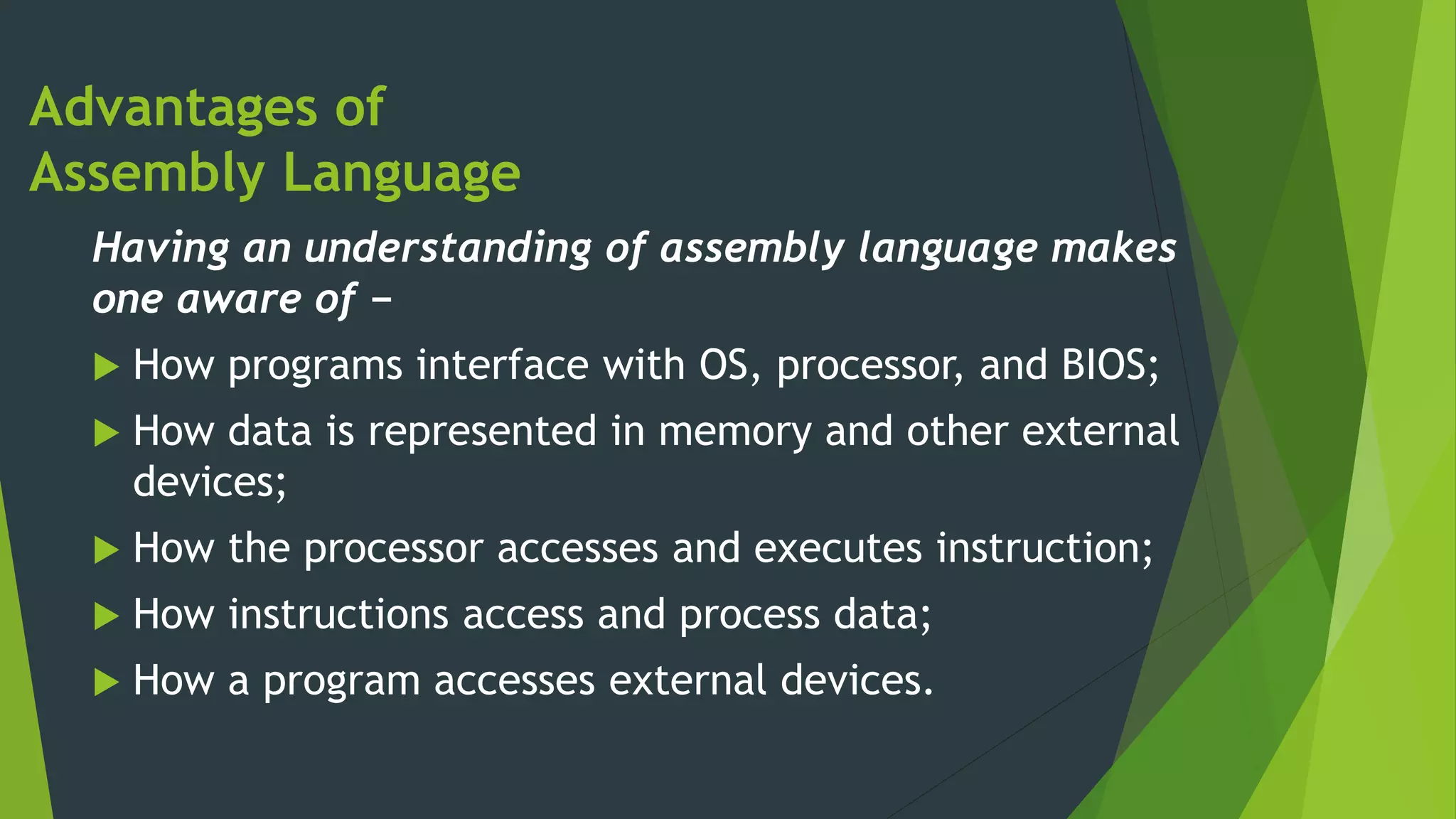 Advantages of Assembly Language

Having an understanding of assembly language makes one aware of −

▶ How programs interface with OS, processor, and BIOS;

▶ How data is represented in memory and other external devices;

▶ How the processor accesses and executes instruction;

▶ How instructions access and process data;

▶ How a program accesses external devices.